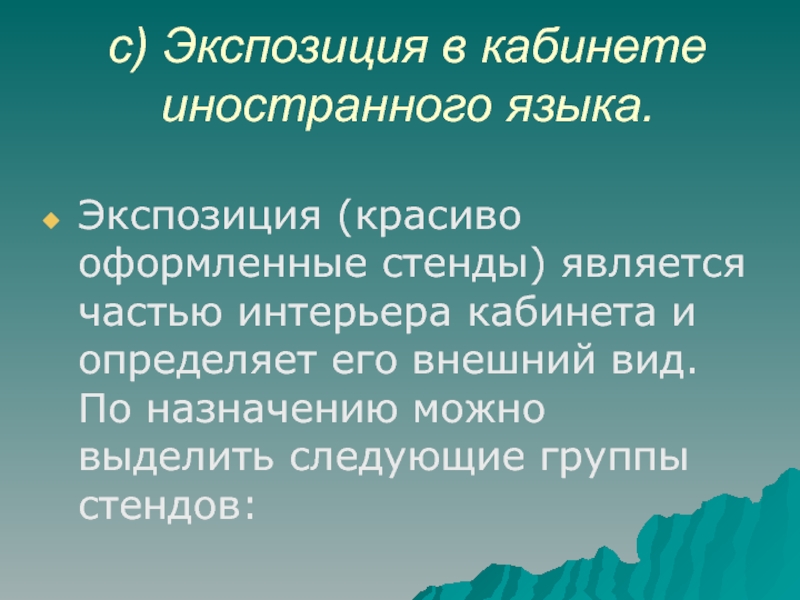 с) Экспозиция в кабинете иностранного языка.

Экспозиция (красиво оформленные стенды) является частью интерьера кабинета и определяет его внешний вид. По назначению можно выделить следующие группы стендов: